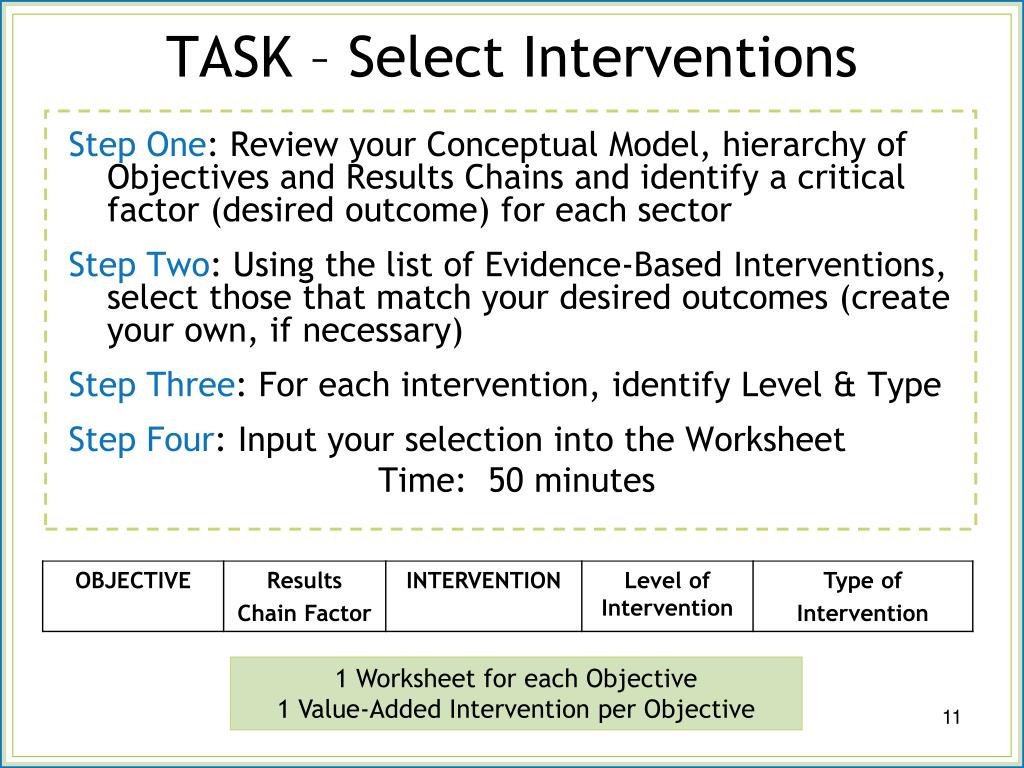 TASK – Select Interventions

Step One: Review your Conceptual Model, hierarchy of Objectives and Results Chains and identify a critical factor (desired outcome) for each sector

Step Two: Using the list of Evidence-Based Interventions, select those that match your desired outcomes (create your own, if necessary)

Step Three: For each intervention, identify Level & Type

Step Four: Input your selection into the Worksheet

Time: 50 minutes

| OBJECTIVE | Results Chain Factor | INTERVENTION | Level of Intervention | Type of Intervention |
|---|---|---|---|---|

1 Worksheet for each Objective
1 Value-Added Intervention per Objective

11